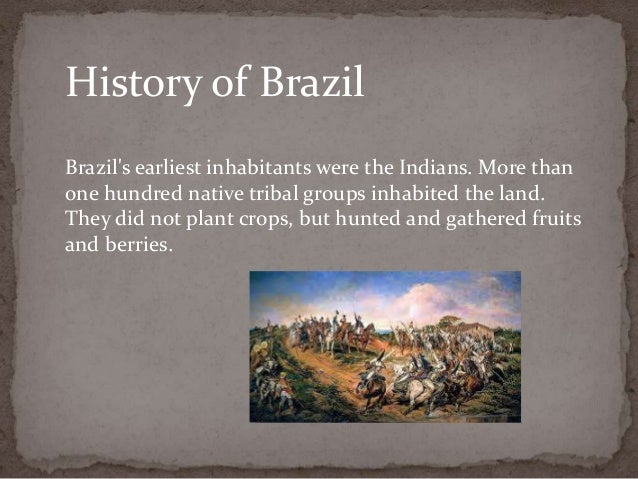 History of Brazil

Brazil's earliest inhabitants were the Indians. More than one hundred native tribal groups inhabited the land. They did not plant crops, but hunted and gathered fruits and berries.